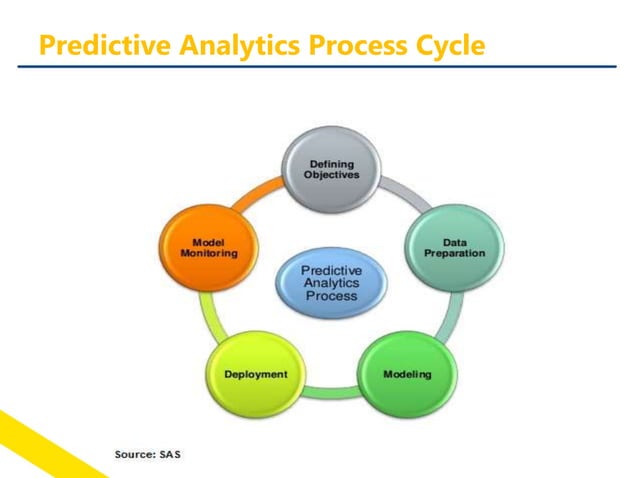 Predictive Analytics Process Cycle

Defining Objectives

Data Preparation

Modeling

Deployment

Model Monitoring

Predictive Analytics Process

Source: SAS